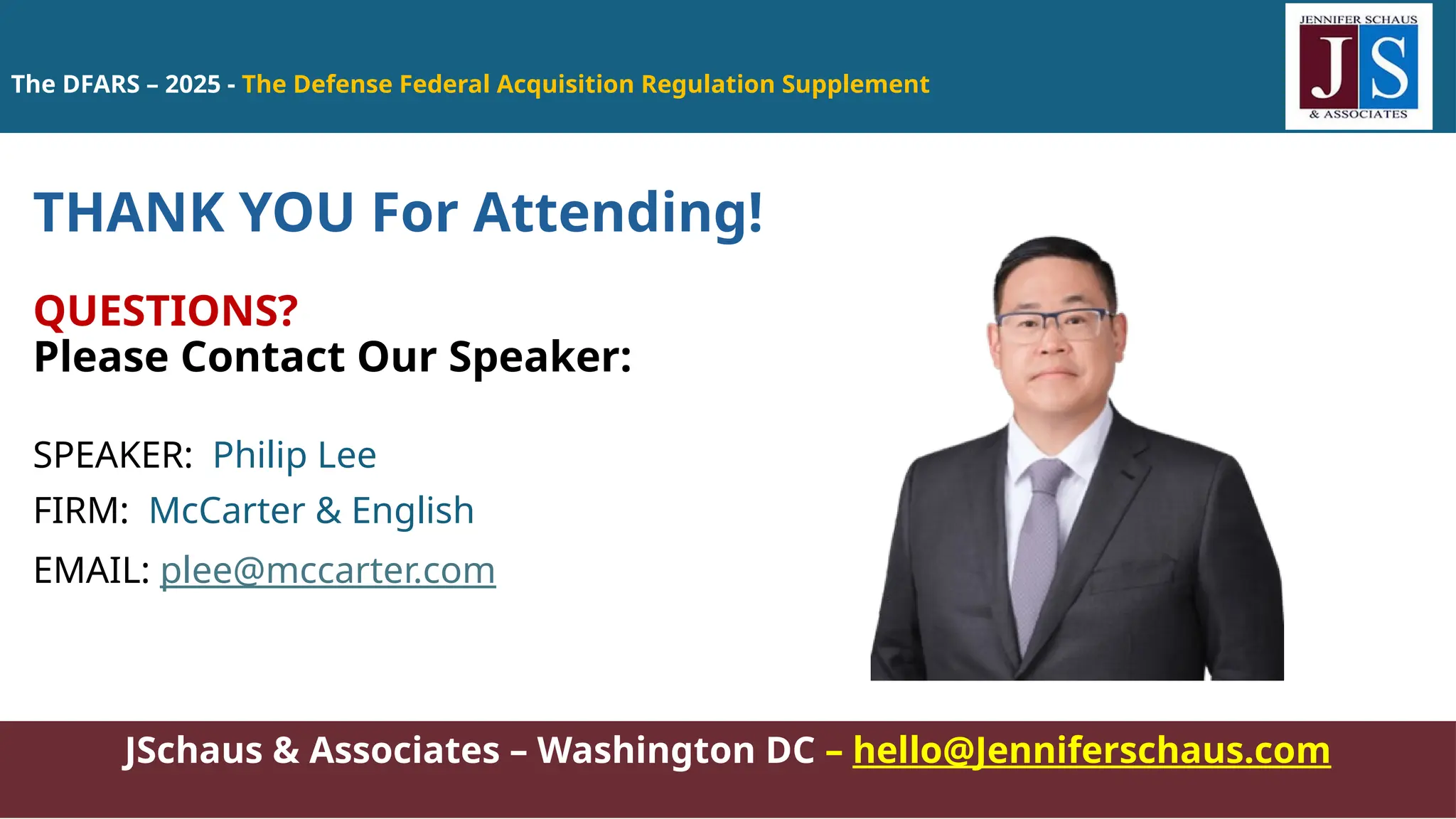 The DFARS – 2025 - The Defense Federal Acquisition Regulation Supplement

JENNIFER SCHAUS
JS
& ASSOCIATES

THANK YOU For Attending!

QUESTIONS?
Please Contact Our Speaker:

SPEAKER: Philip Lee
FIRM: McCarter & English
EMAIL: plee@mccarter.com

JSchaus & Associates – Washington DC – hello@Jenniferschaus.com